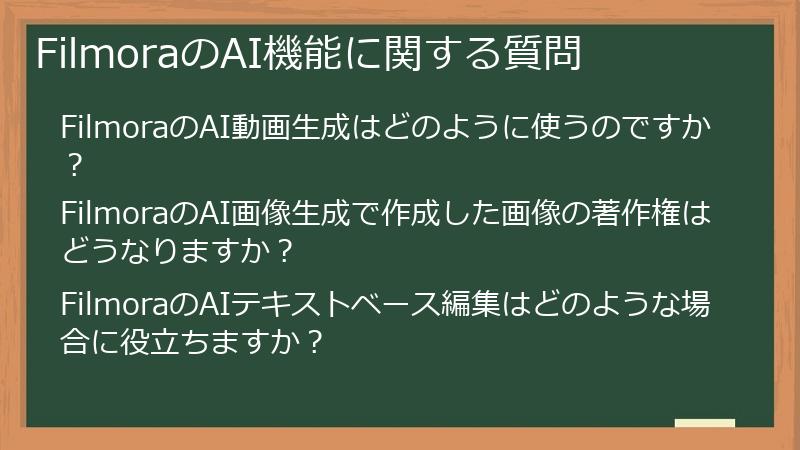 FilmoraのAI機能に関する質問

FilmoraのAI動画生成はどのように使うのですか？

FilmoraのAI画像生成で作成した画像の著作権はどうなりますか？

FilmoraのAIテキストベース編集はどのような場合に役立ちますか？